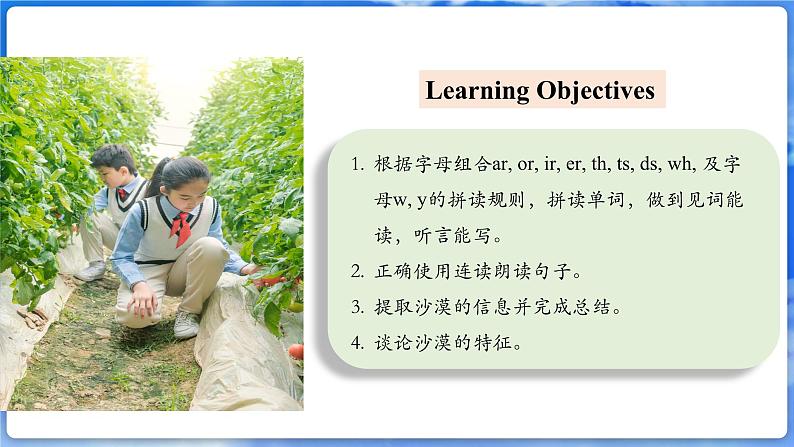 Learning Objectives

1. 根据字母组合ar, or, ir, er, th, ts, ds, wh, 及字母w, y的拼读规则，拼读单词，做到见词能读，听言能写。

2. 正确使用连读朗读句子。

3. 提取沙漠的信息并完成总结。

4. 谈论沙漠的特征。